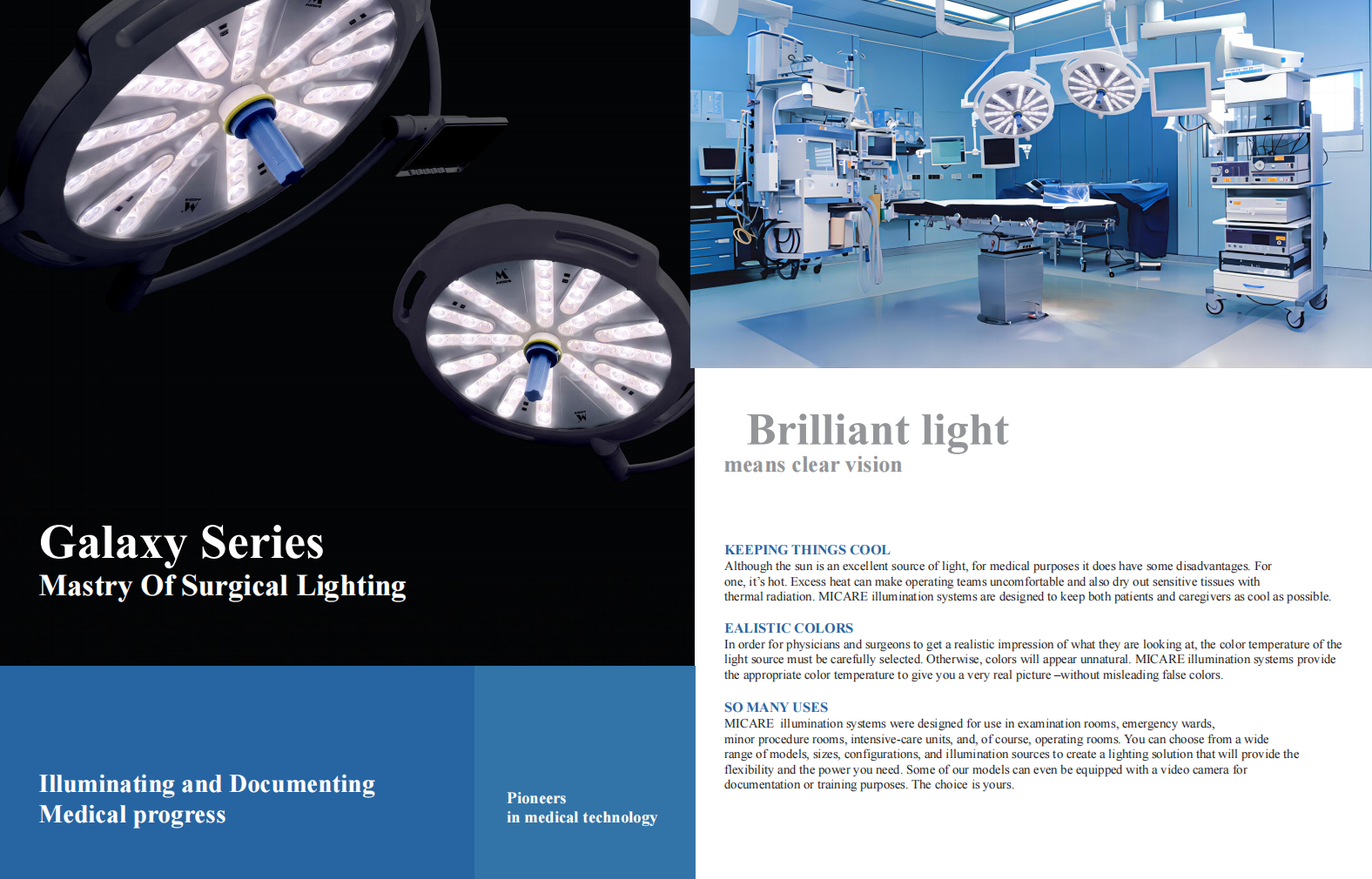 Galaxy Series
Mastry Of Surgical Lighting

Illuminating and Documenting
Medical progress

Pioneers
in medical technology

Brilliant light
means clear vision

KEEPING THINGS COOL
Although the sun is an excellent source of light, for medical purposes it does have some disadvantages. For one, it's hot. Excess heat can make operating teams uncomfortable and also dry out sensitive tissues with thermal radiation. MICARE illumination systems are designed to keep both patients and caregivers as cool as possible.

EALISTIC COLORS
In order for physicians and surgeons to get a realistic impression of what they are looking at, the color temperature of the light source must be carefully selected. Otherwise, colors will appear unnatural. MICARE illumination systems provide the appropriate color temperature to give you a very real picture –without misleading false colors.

SO MANY USES
MICARE illumination systems were designed for use in examination rooms, emergency wards, minor procedure rooms, intensive-care units, and, of course, operating rooms. You can choose from a wide range of models, sizes, configurations, and illumination sources to create a lighting solution that will provide the flexibility and the power you need. Some of our models can even be equipped with a video camera for documentation or training purposes. The choice is yours.